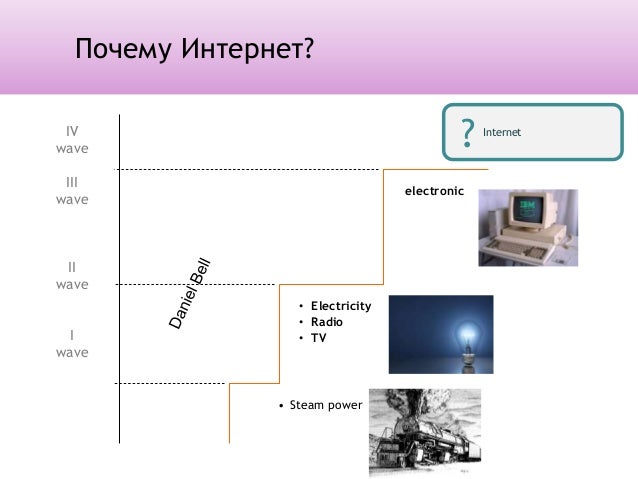 Почему Интернет?

IV wave

III wave

II wave

I wave

Daniel Bell

? Internet

electronic

IBM

• Electricity
• Radio
• TV

• Steam power